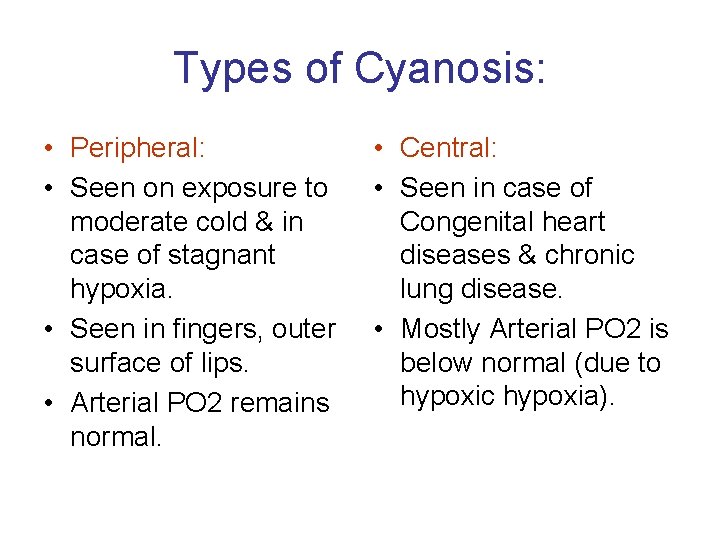 Types of Cyanosis:

• Peripheral:
• Seen on exposure to moderate cold & in case of stagnant hypoxia.
• Seen in fingers, outer surface of lips.
• Arterial PO2 remains normal.

• Central:
• Seen in case of Congenital heart diseases & chronic lung disease.
• Mostly Arterial PO2 is below normal (due to hypoxic hypoxia).